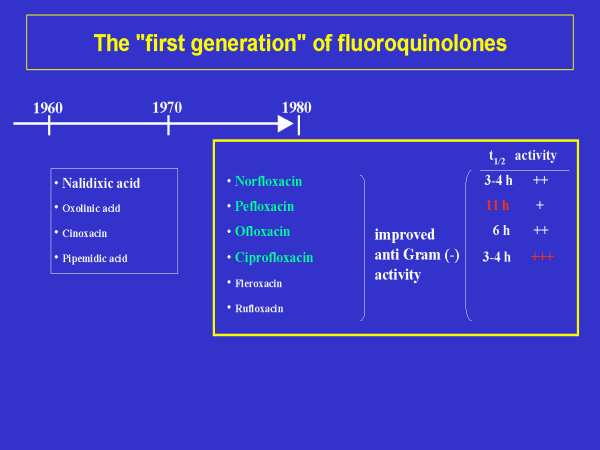 The "first generation" of fluoroquinolones

1960 1970 1980

• Nalidixic acid
• Oxolinic acid
• Cinoxacin
• Pipemidic acid

• Norfloxacin
• Pefloxacin
• Ofloxacin
• Ciprofloxacin
• Fleroxacin
• Rufloxacin

improved anti Gram (-) activity

| $t_{1/2}$ | activity |
|---|---|
| 3-4 h | ++ |
| 11 h | + |
| 6 h | ++ |
| 3-4 h | +++ |